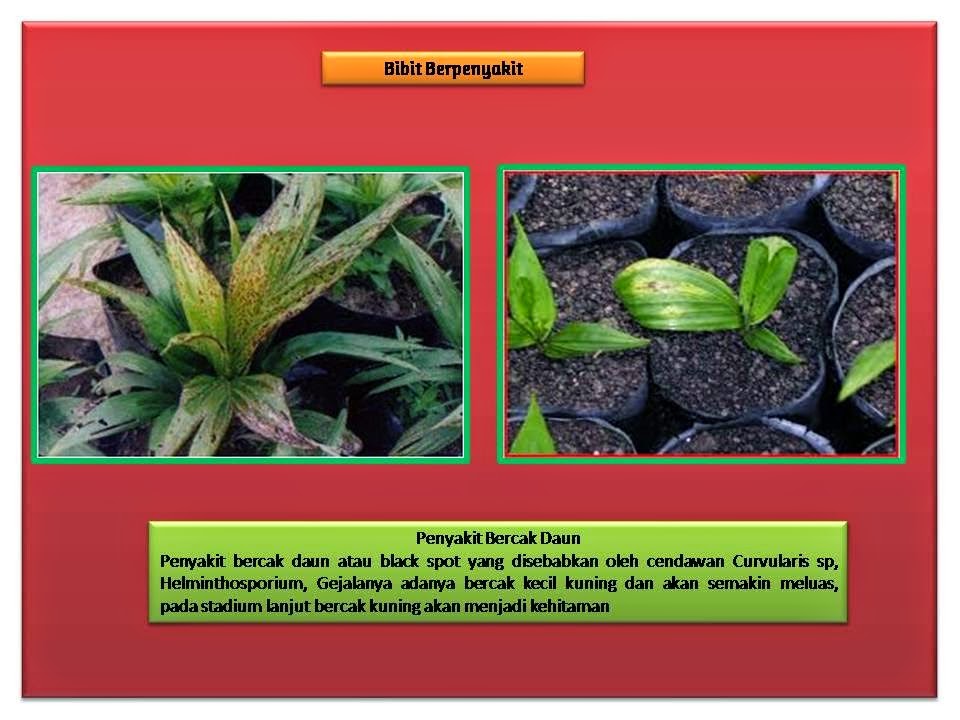 Bibit Berpenyakit

Penyakit Bercak Daun
Penyakit bercak daun atau black spot yang disebabkan oleh cendawan Curvularis sp, Helminthosporium, Gejalanya adanya bercak kecil kuning dan akan semakin meluas, pada stadium lanjut bercak kuning akan menjadi kehitaman